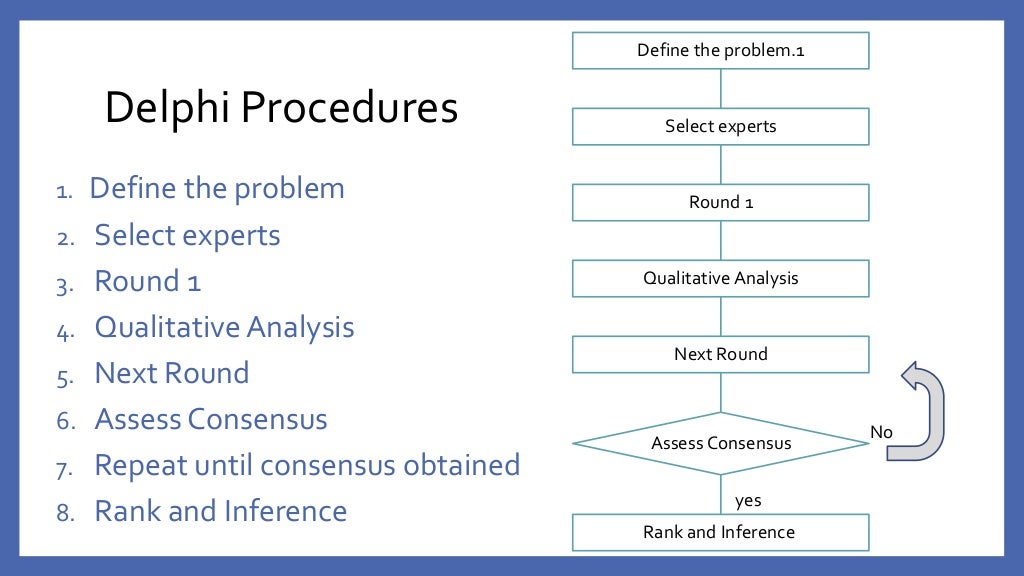 Delphi Procedures

1. Define the problem
2. Select experts
3. Round 1
4. Qualitative Analysis
5. Next Round
6. Assess Consensus
7. Repeat until consensus obtained
8. Rank and Inference

Define the problem.1

Select experts

Round 1

Qualitative Analysis

Next Round

Assess Consensus

No

yes

Rank and Inference